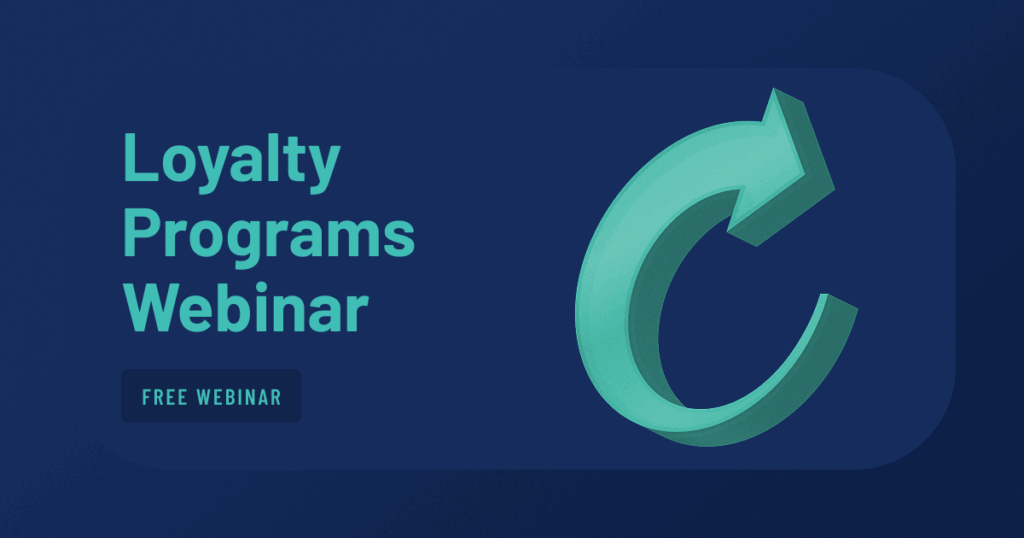 Loyalty Programs Webinar

FREE WEBINAR